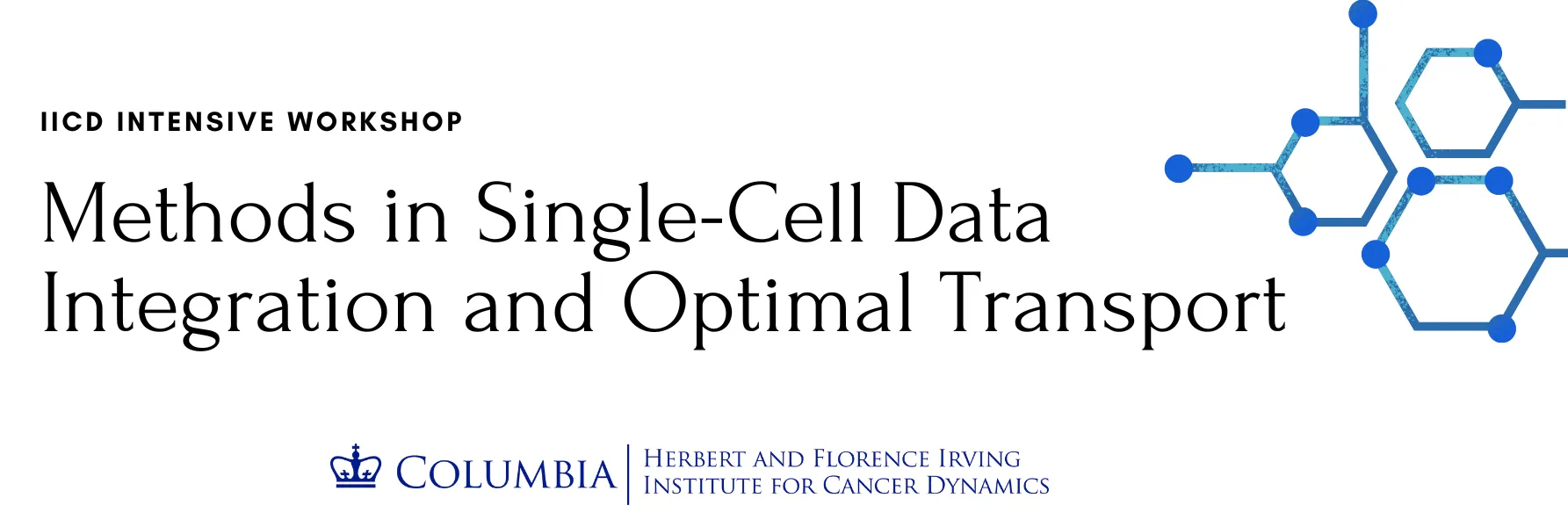 IICD INTENSIVE WORKSHOP

Methods in Single-Cell Data Integration and Optimal Transport

COLUMBIA | HERBERT AND FLORENCE IRVING INSTITUTE FOR CANCER DYNAMICS